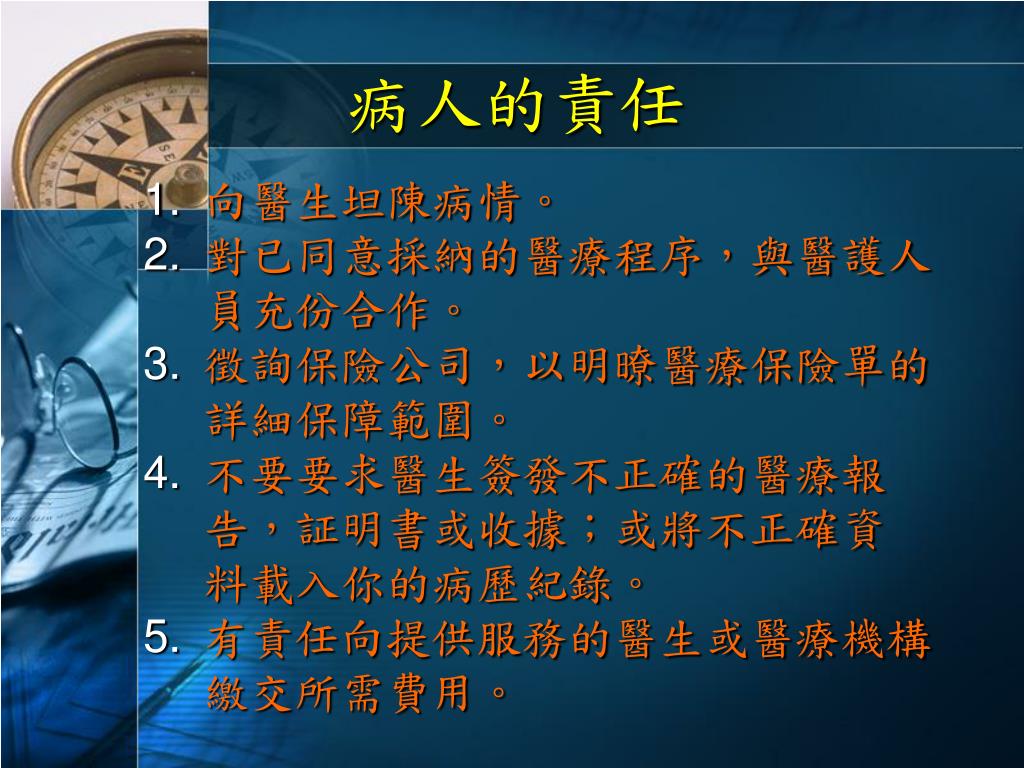 病人的責任

1. 向醫生坦陳病情。
2. 對已同意採納的醫療程序，與醫護人員充份合作。
3. 徵詢保險公司，以明瞭醫療保險單的詳細保障範圍。
4. 不要要求醫生簽發不正確的醫療報告，証明書或收據；或將不正確資料載入你的病歷紀錄。
5. 有責任向提供服務的醫生或醫療機構繳交所需費用。